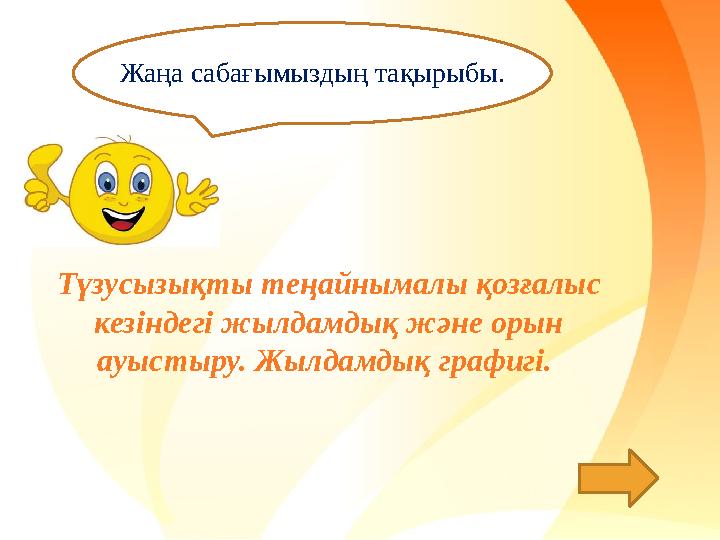 Жаңа сабағымыздың тақырыбы.

Түзусызықты теңайнымалы қозғалыс кезіндегі жылдамдық және орын ауыстыру. Жылдамдық графигі.